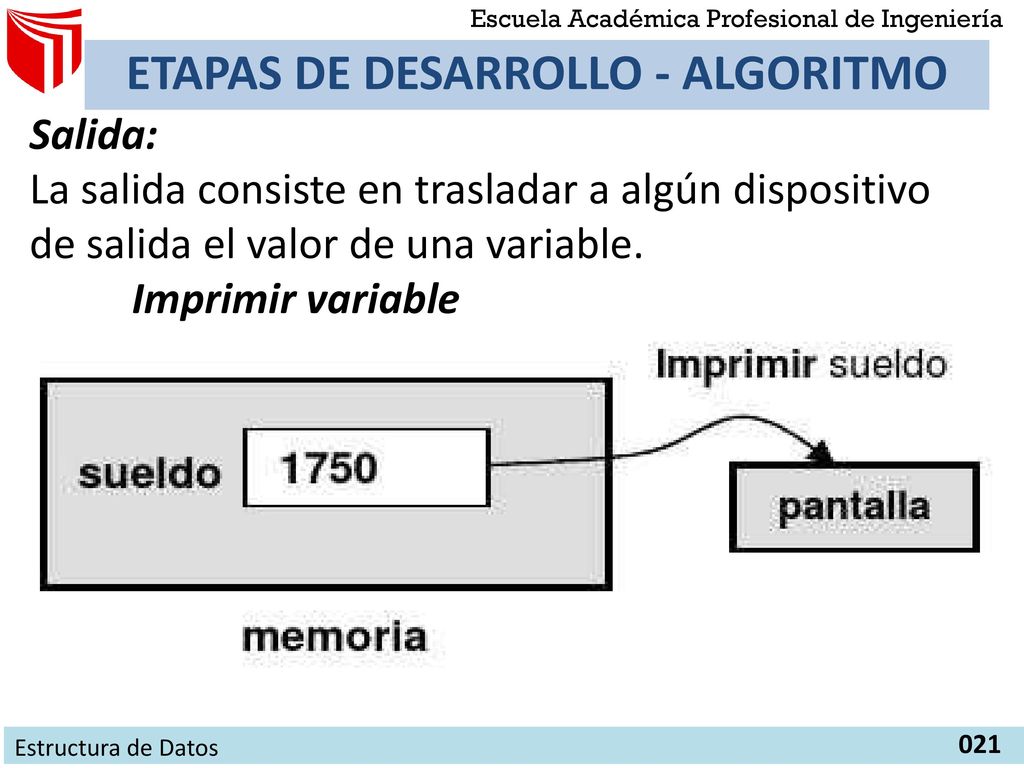 Escuela Académica Profesional de Ingeniería

ETAPAS DE DESARROLLO - ALGORITMO

Salida:
La salida consiste en trasladar a algún dispositivo de salida el valor de una variable.
Imprimir variable

Imprimir sueldo

sueldo

1750

pantalla

memoria

Estructura de Datos

021